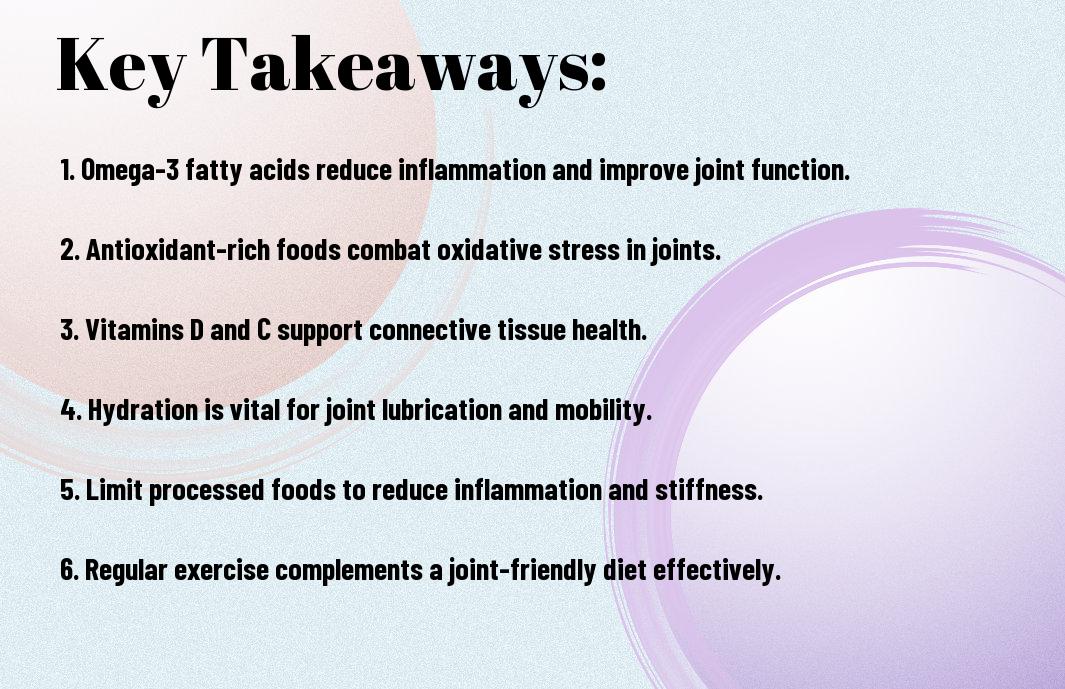 Key Takeaways:

1. Omega-3 fatty acids reduce inflammation and improve joint function.

2. Antioxidant-rich foods combat oxidative stress in joints.

3. Vitamins D and C support connective tissue health.

4. Hydration is vital for joint lubrication and mobility.

5. Limit processed foods to reduce inflammation and stiffness.

6. Regular exercise complements a joint-friendly diet effectively.